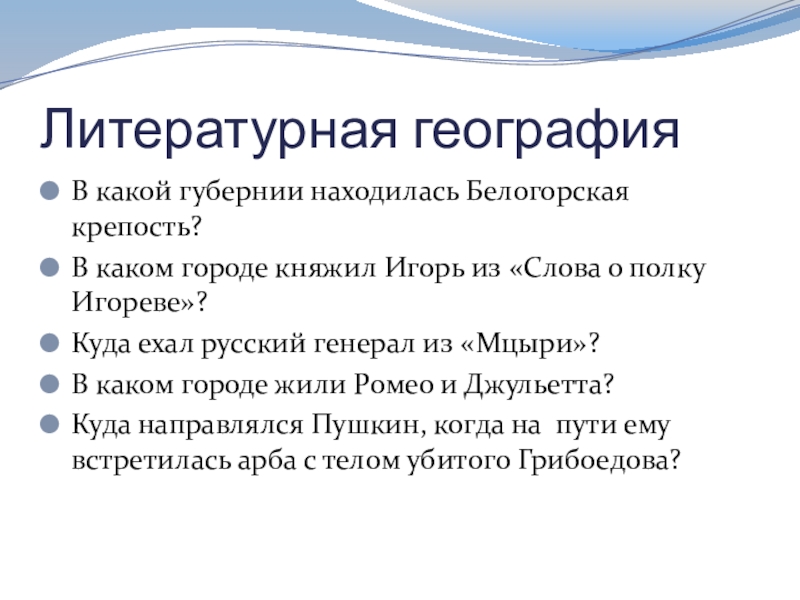 Литературная география

- В какой губернии находилась Белогорская крепость?
- В каком городе княжил Игорь из «Слова о полку Игореве»?
- Куда ехал русский генерал из «Мцыри»?
- В каком городе жили Ромео и Джульетта?
- Куда направлялся Пушкин, когда на пути ему встретилась арба с телом убитого Грибоедова?